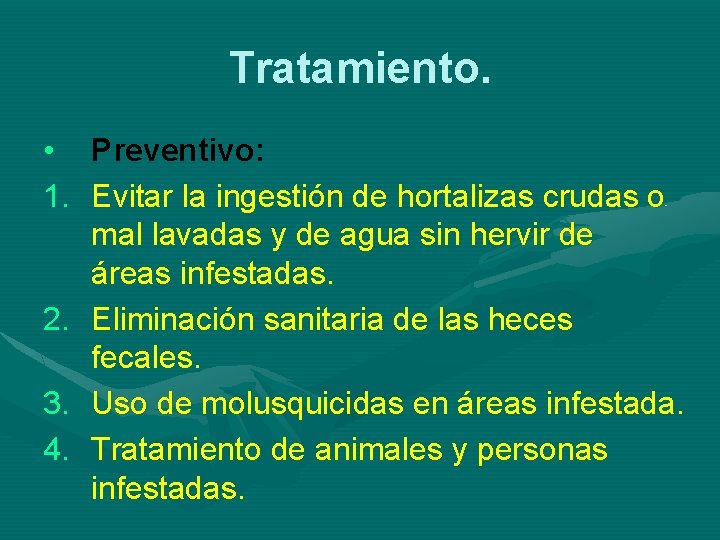 Tratamiento.

• Preventivo:

1. Evitar la ingestión de hortalizas crudas o mal lavadas y de agua sin hervir de áreas infestadas.
2. Eliminación sanitaria de las heces fecales.
3. Uso de molusquicidas en áreas infestada.
4. Tratamiento de animales y personas infestadas.